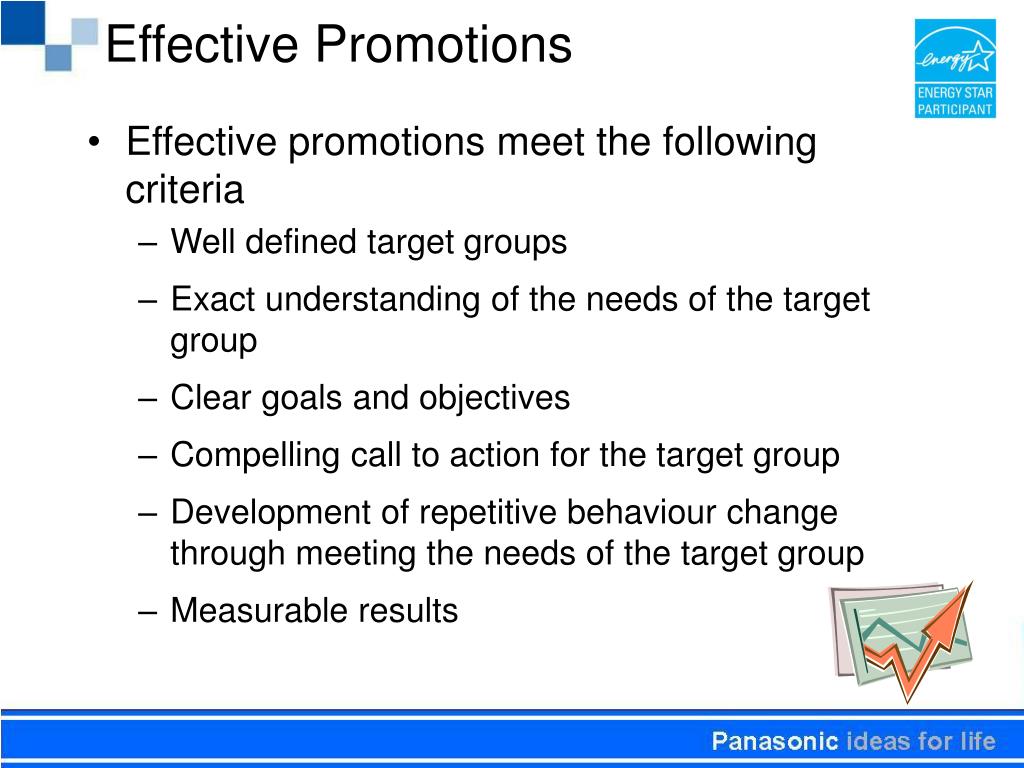 Effective Promotions

energy

ENERGY STAR PARTICIPANT

• Effective promotions meet the following criteria
– Well defined target groups
– Exact understanding of the needs of the target group
– Clear goals and objectives
– Compelling call to action for the target group
– Development of repetitive behaviour change through meeting the needs of the target group
– Measurable results

Panasonic ideas for life